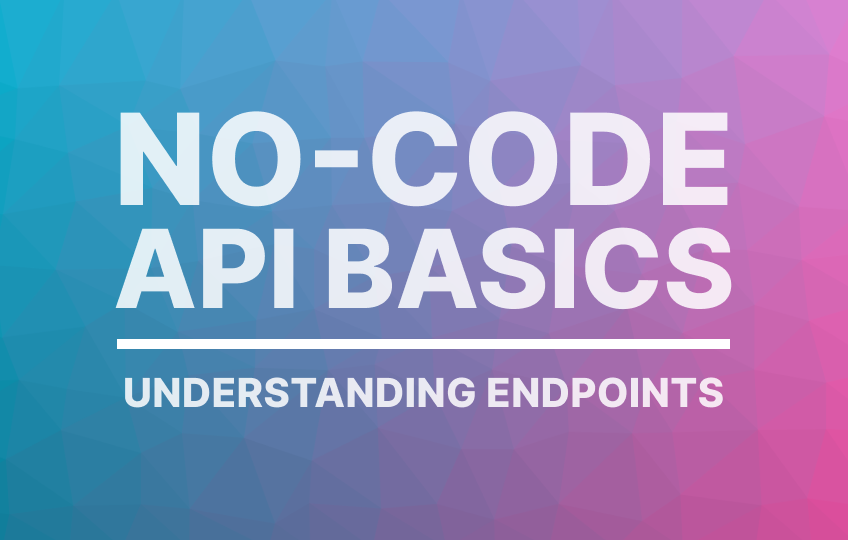 NO-CODE API BASICS

UNDERSTANDING ENDPOINTS